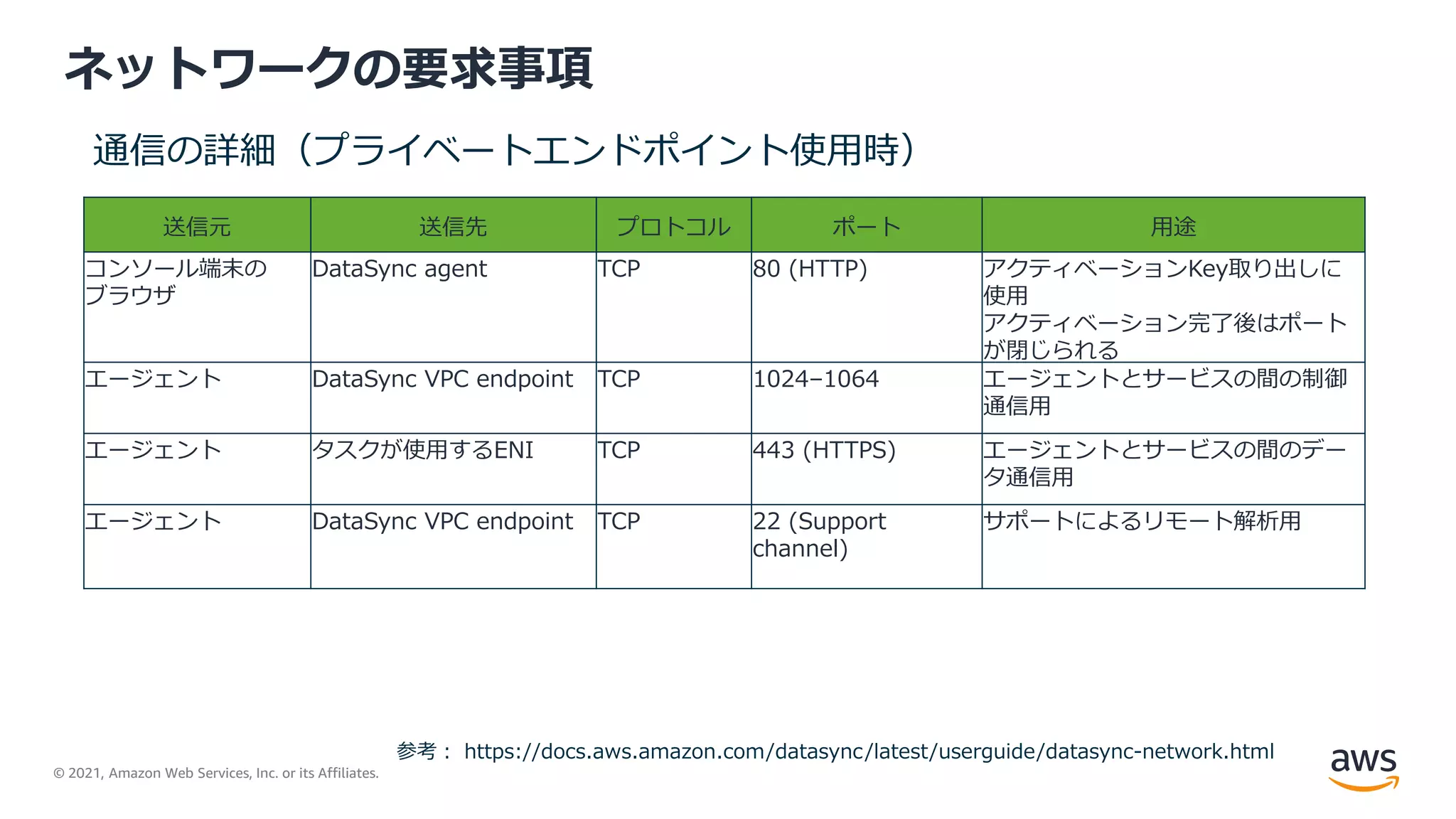 ネットワークの要求事項

通信の詳細（プライベートエンドポイント使用時）

| 送信元 | 送信先 | プロトコル | ポート | 用途 |
|---|---|---|---|---|
| コンソール端末のブラウザ | DataSync agent | TCP | 80 (HTTP) | アクティベーションKey取り出しに使用 アクティベーション完了後はポートが閉じられる |
| エージェント | DataSync VPC endpoint | TCP | 1024–1064 | エージェントとサービスの間の制御通信用 |
| エージェント | タスクが使用するENI | TCP | 443 (HTTPS) | エージェントとサービスの間のデータ通信用 |
| エージェント | DataSync VPC endpoint | TCP | 22 (Support channel) | サポートによるリモート解析用 |

参考： https://docs.aws.amazon.com/datasync/latest/userguide/datasync-network.html

© 2021, Amazon Web Services, Inc. or its Affiliates.

aws